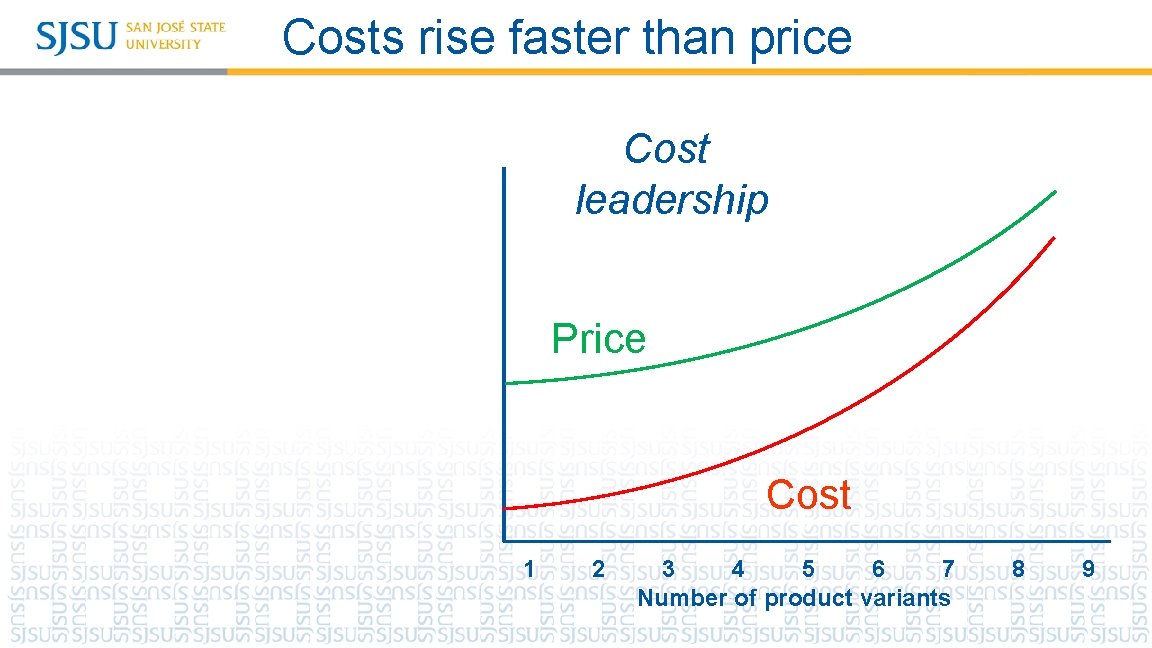 SJSU SAN JOSÉ STATE UNIVERSITY

Costs rise faster than price

Cost leadership

Price

Cost

1 2 3 4 5 6 7 8 9

Number of product variants